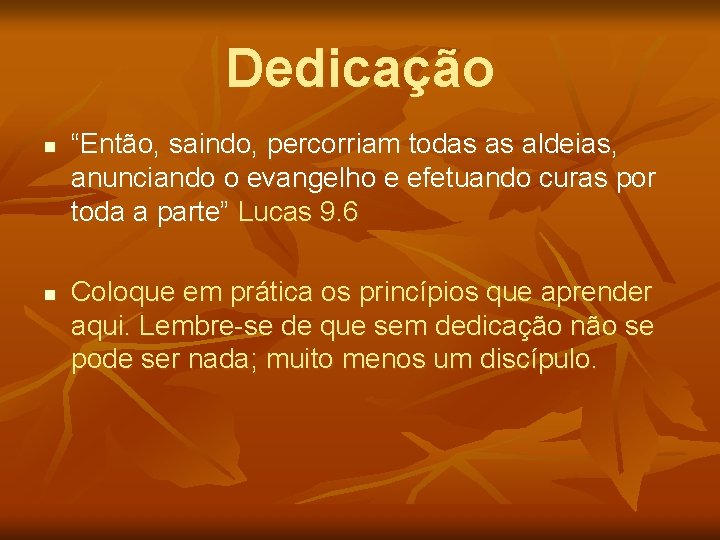 Dedicação

“Então, saindo, percorriam todas as aldeias, anunciando o evangelho e efetuando curas por toda a parte” Lucas 9.6

Coloque em prática os princípios que aprender aqui. Lembre-se de que sem dedicação não se pode ser nada; muito menos um discípulo.